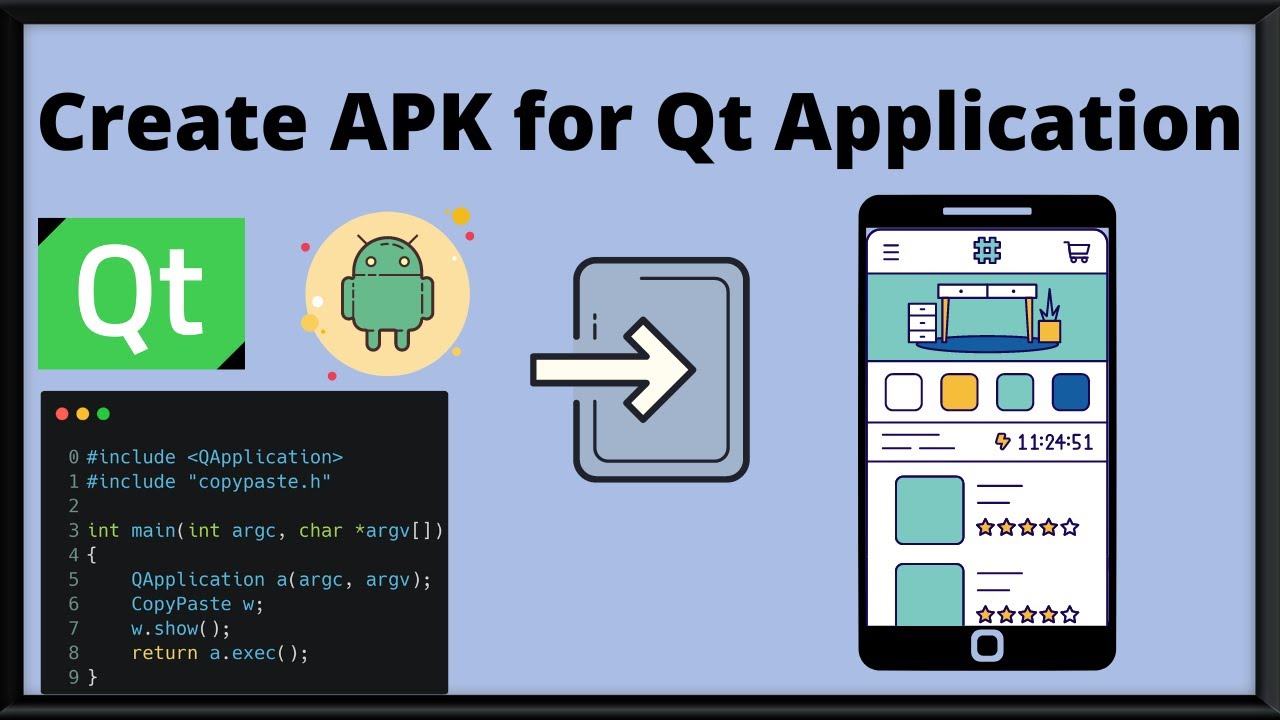 Create APK for Qt Application

Qt

0 #include <QApplication>
1 #include "copypaste.h"
2
3 int main(int argc, char *argv[])
4 {
5     QApplication a(argc, argv);
6     CopyPaste w;
7     w.show();
8     return a.exec();
9 }

11:24:51